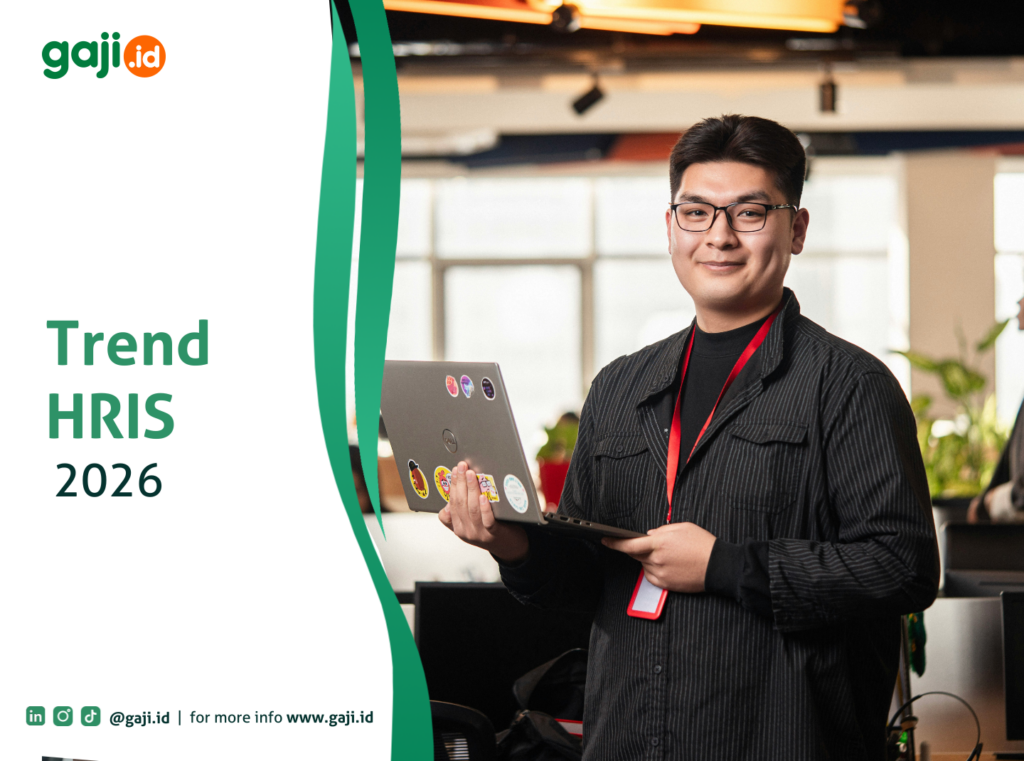 gaji.id

Trend
HRIS
2026

@gaji.id | for more info www.gaji.id